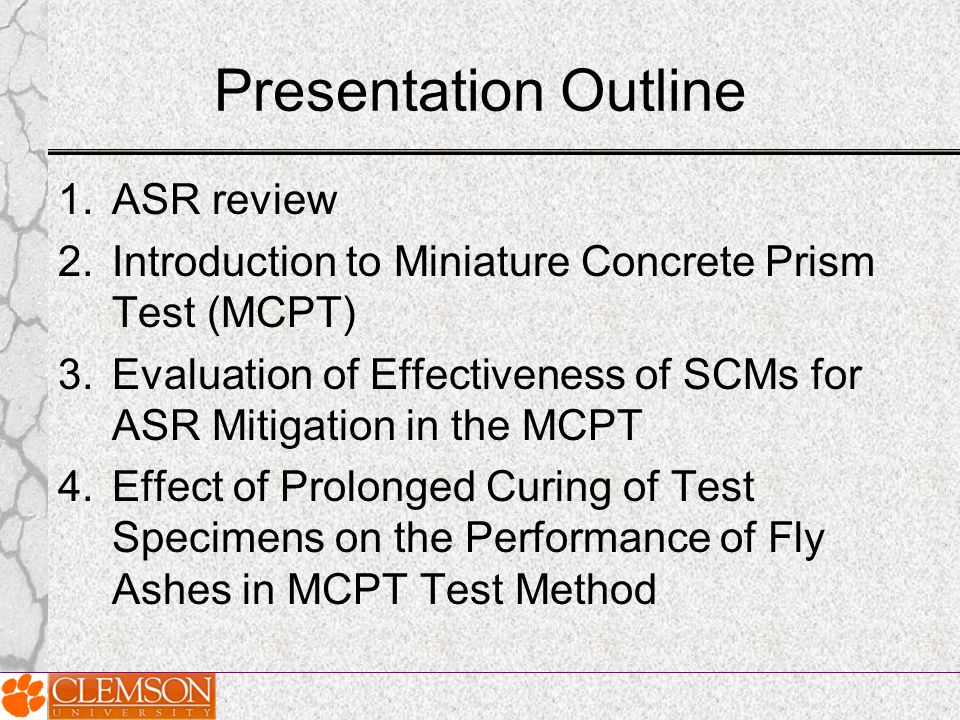 Presentation Outline

1. ASR review
2. Introduction to Miniature Concrete Prism Test (MCPT)
3. Evaluation of Effectiveness of SCMs for ASR Mitigation in the MCPT
4. Effect of Prolonged Curing of Test Specimens on the Performance of Fly Ashes in MCPT Test Method

CLEMSON
UNIVERSITY